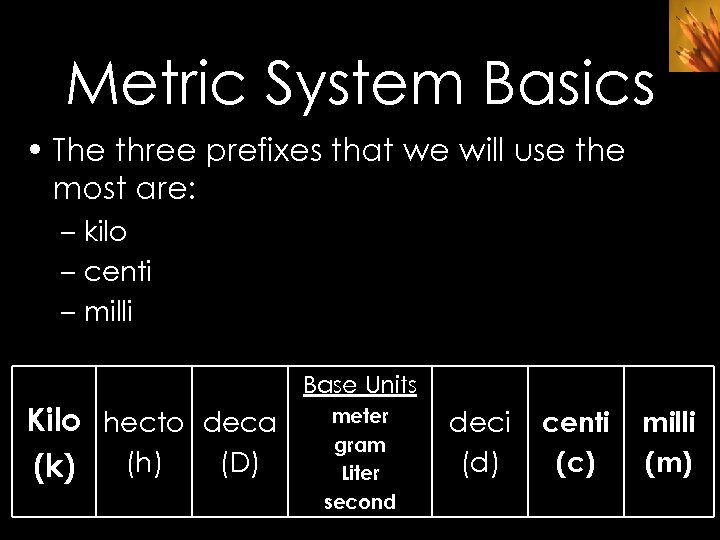 Metric System Basics

• The three prefixes that we will use the most are:

– kilo
– centi
– milli

| Kilo (k) | hecto (h) | deca (D) | Base Units meter gram Liter second | deci (d) | centi (c) | milli (m) |
|---|---|---|---|---|---|---|